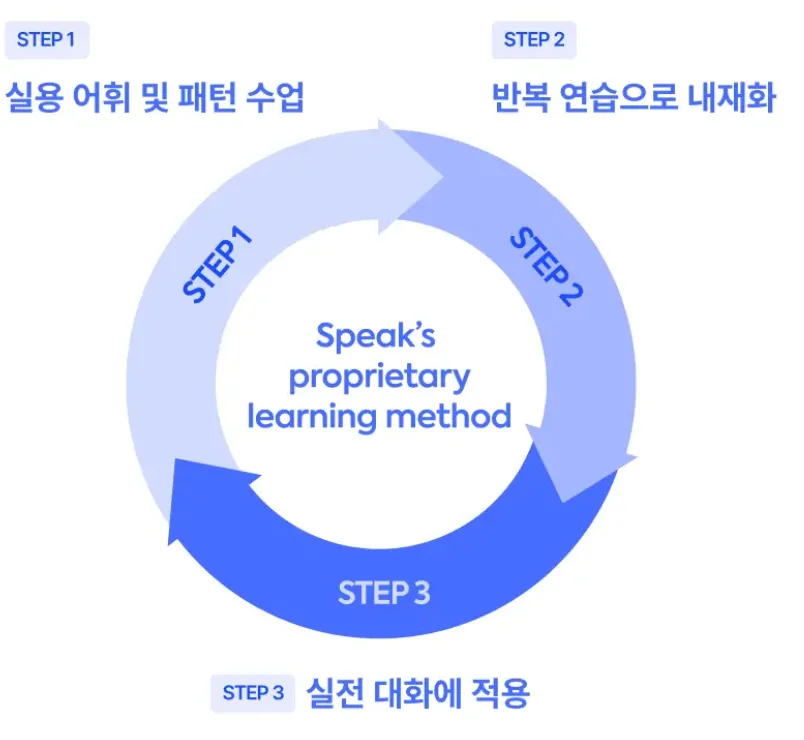 STEP 1

실용 어휘 및 패턴 수업

STEP 2

반복 연습으로 내재화

STEP 1

STEP 2

Speak's proprietary learning method

STEP 3

STEP 3 실전 대화에 적용